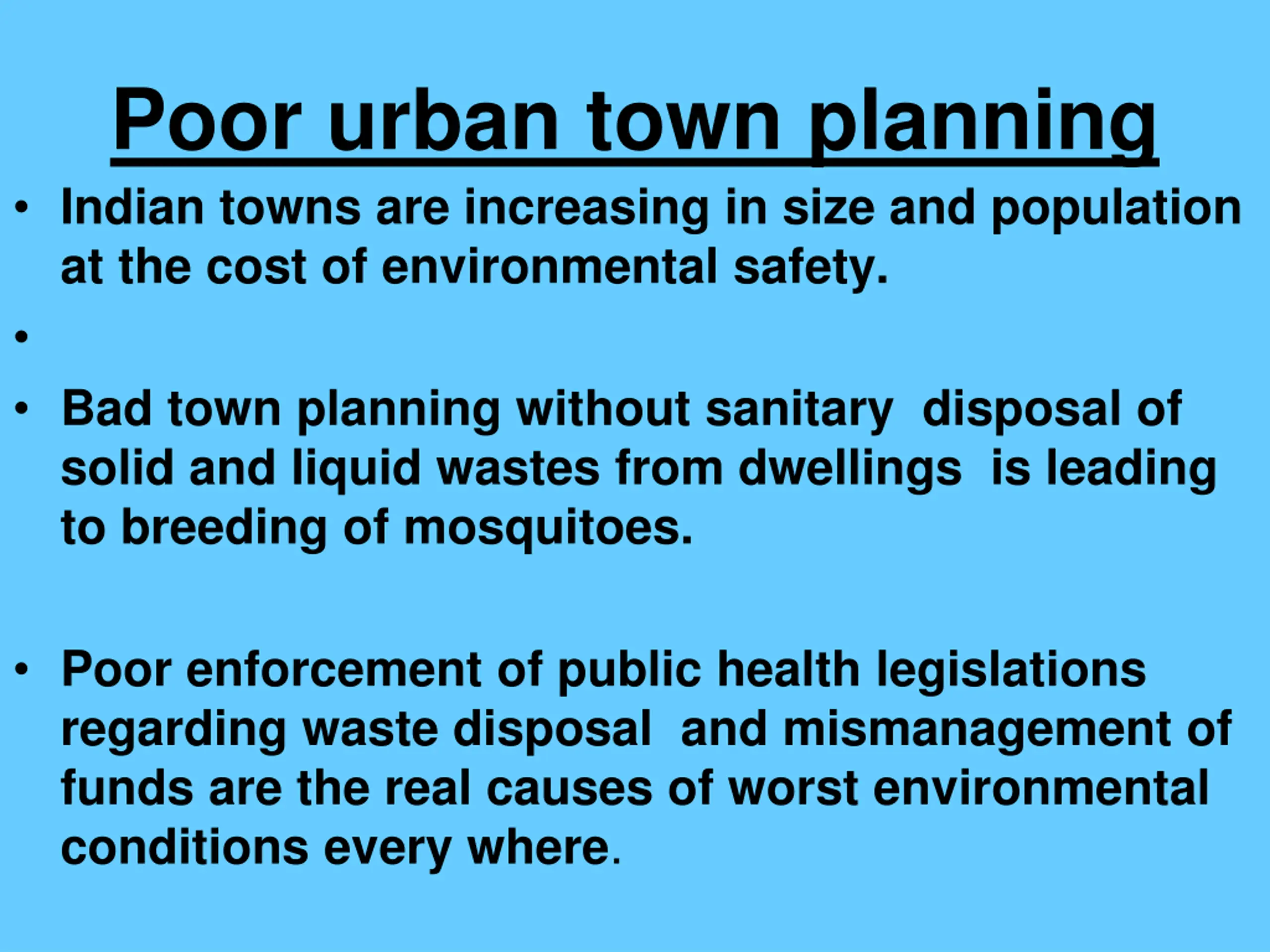 Poor urban town planning

• Indian towns are increasing in size and population at the cost of environmental safety.

•

• Bad town planning without sanitary disposal of solid and liquid wastes from dwellings is leading to breeding of mosquitoes.

• Poor enforcement of public health legislations regarding waste disposal and mismanagement of funds are the real causes of worst environmental conditions every where.